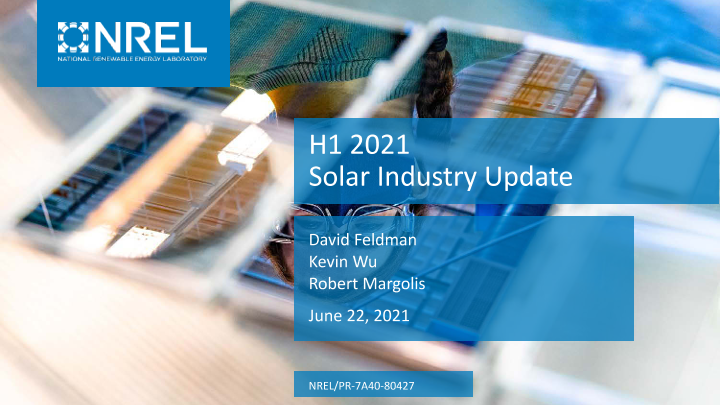 NREL
NATIONAL RENEWABLE ENERGY LABORATORY

H1 2021
Solar Industry Update

David Feldman
Kevin Wu
Robert Margolis

June 22, 2021

NREL/PR-7A40-80427